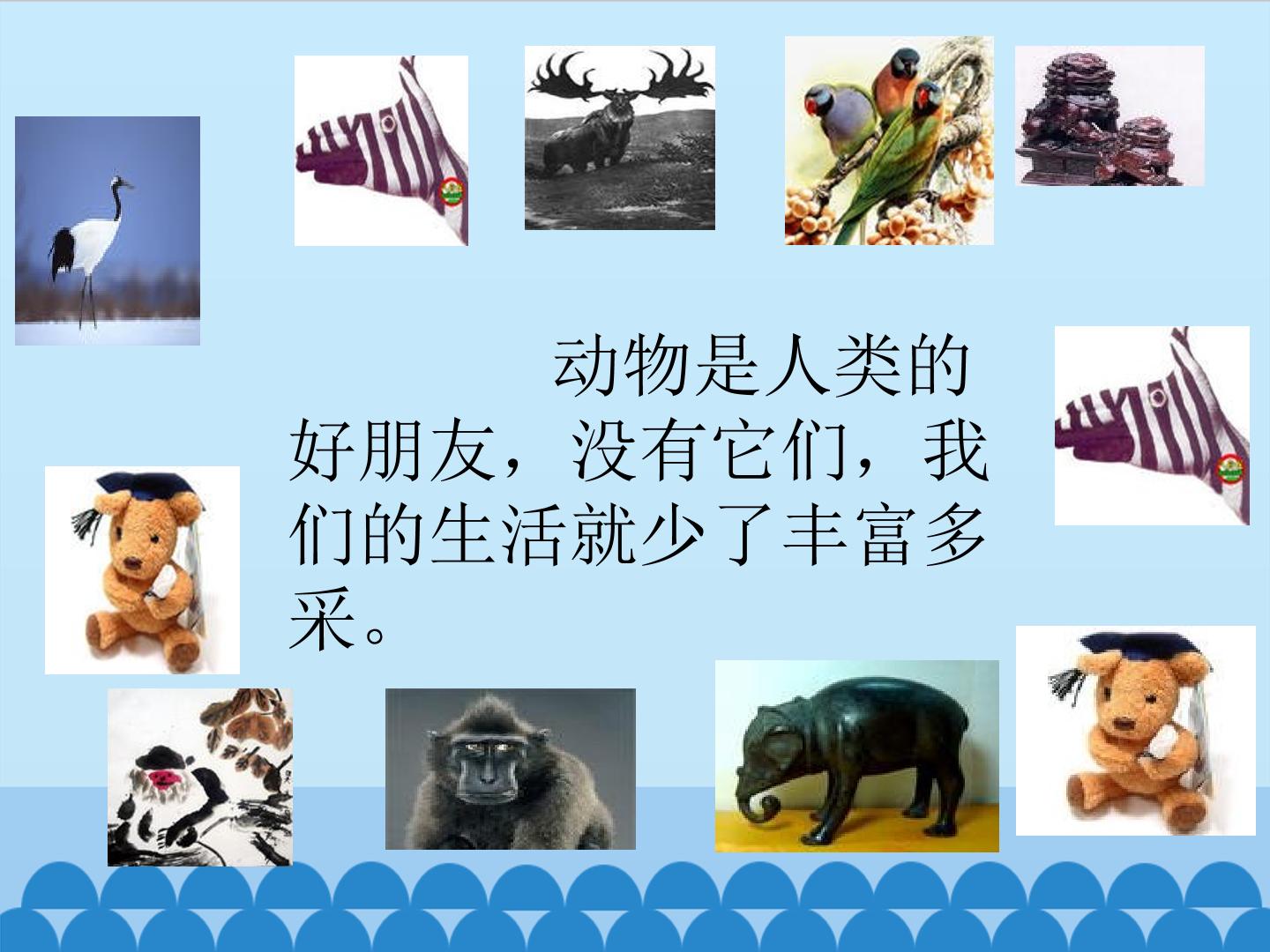 动物是人类的好朋友，没有它们，我们的生活就少了丰富多采。